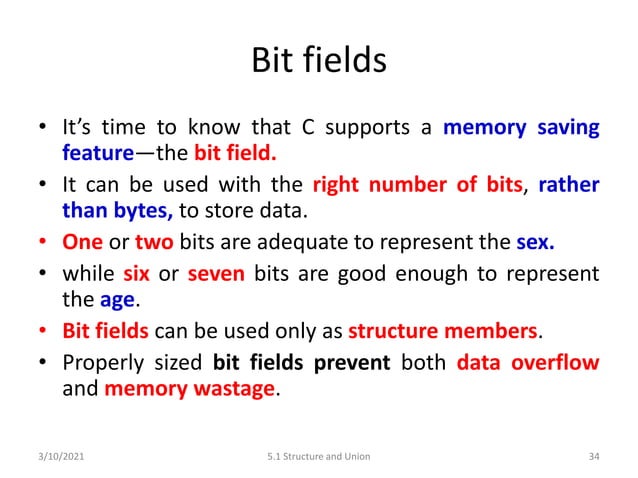 Bit fields

• It's time to know that C supports a memory saving feature—the bit field.
• It can be used with the right number of bits, rather than bytes, to store data.
• One or two bits are adequate to represent the sex.
• while six or seven bits are good enough to represent the age.
• Bit fields can be used only as structure members.
• Properly sized bit fields prevent both data overflow and memory wastage.

3/10/2021 5.1 Structure and Union 34